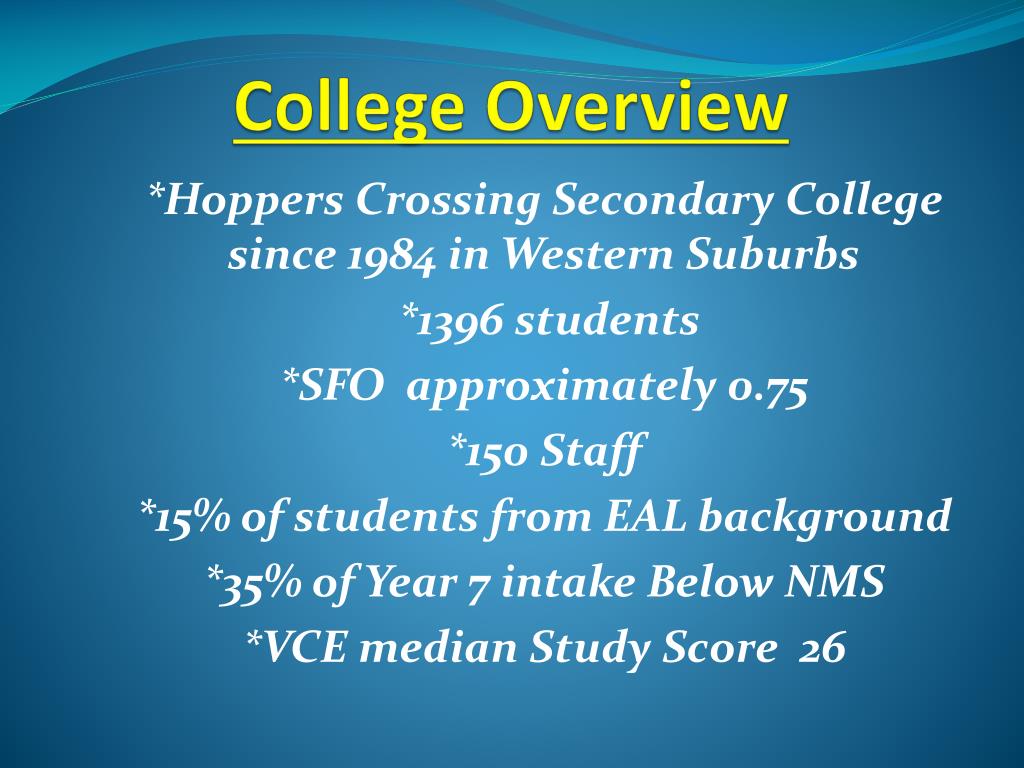 College Overview

*Hoppers Crossing Secondary College since 1984 in Western Suburbs

*1396 students

*SFO approximately 0.75

*150 Staff

*15% of students from EAL background

*35% of Year 7 intake Below NMS

*VCE median Study Score 26